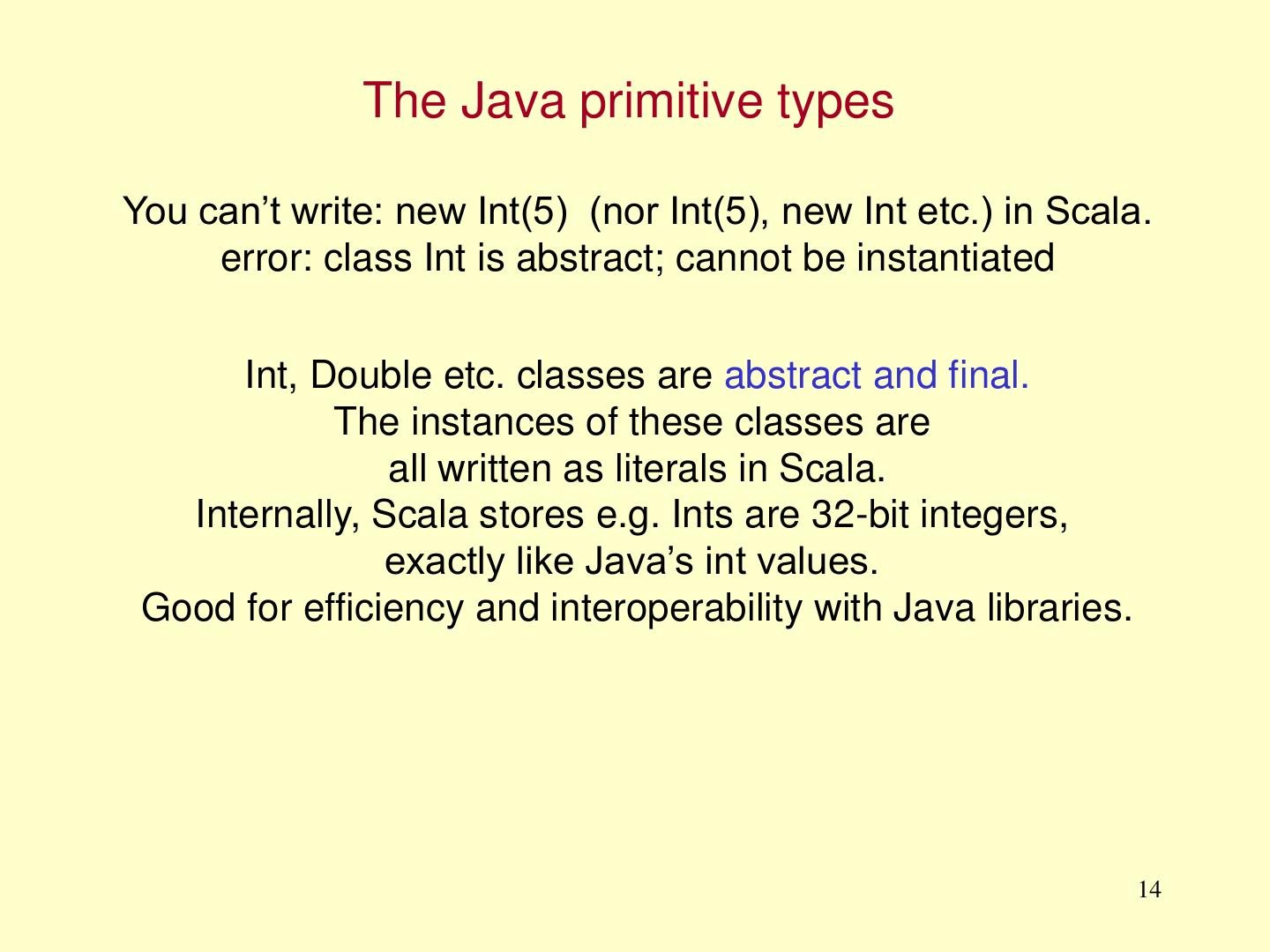 The Java primitive types

You can’t write: new Int(5)  (nor Int(5), new Int etc.) in Scala.
error: class Int is abstract; cannot be instantiated

Int, Double etc. classes are abstract and final.
The instances of these classes are
all written as literals in Scala.
Internally, Scala stores e.g. Ints are 32-bit integers,
exactly like Java’s int values.
Good for efficiency and interoperability with Java libraries.

14